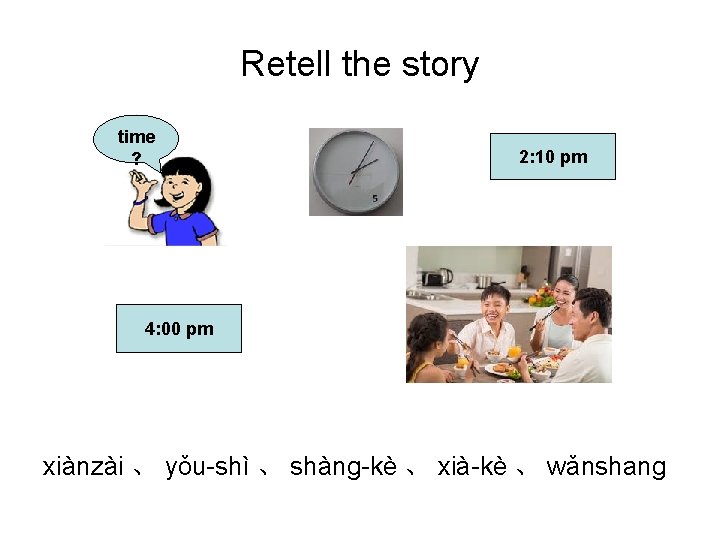 Retell the story

time ?

5

2:10 pm

4:00 pm

xiànzài 、 yǒu-shì 、 shàng-kè 、 xià-kè 、 wǎnshang